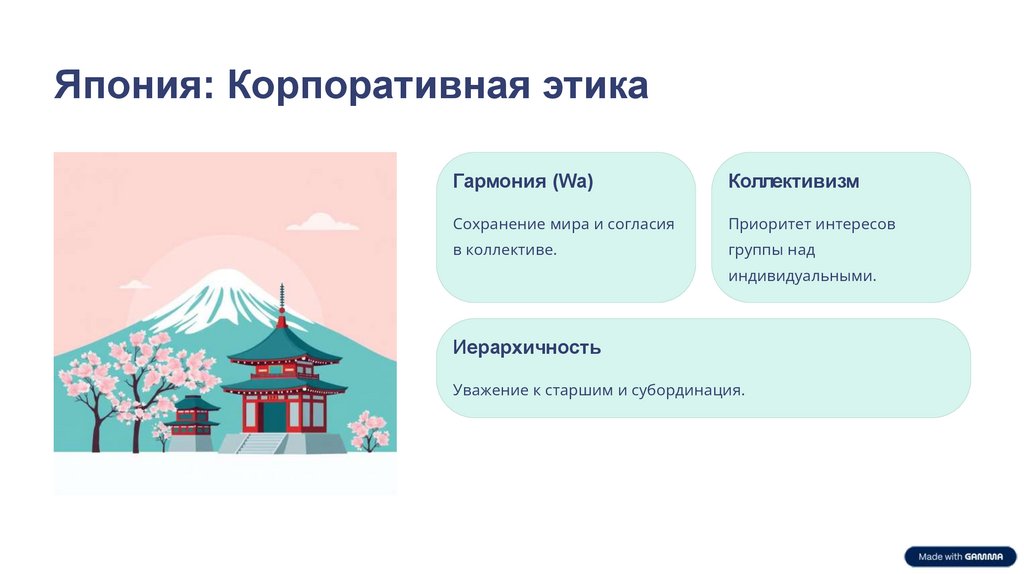 Япония: Корпоративная этика

Гармония (Wa)

Сохранение мира и согласия в коллективе.

Коллективизм

Приоритет интересов группы над индивидуальными.

Иерархичность

Уважение к старшим и субординация.

Made with GAMMA